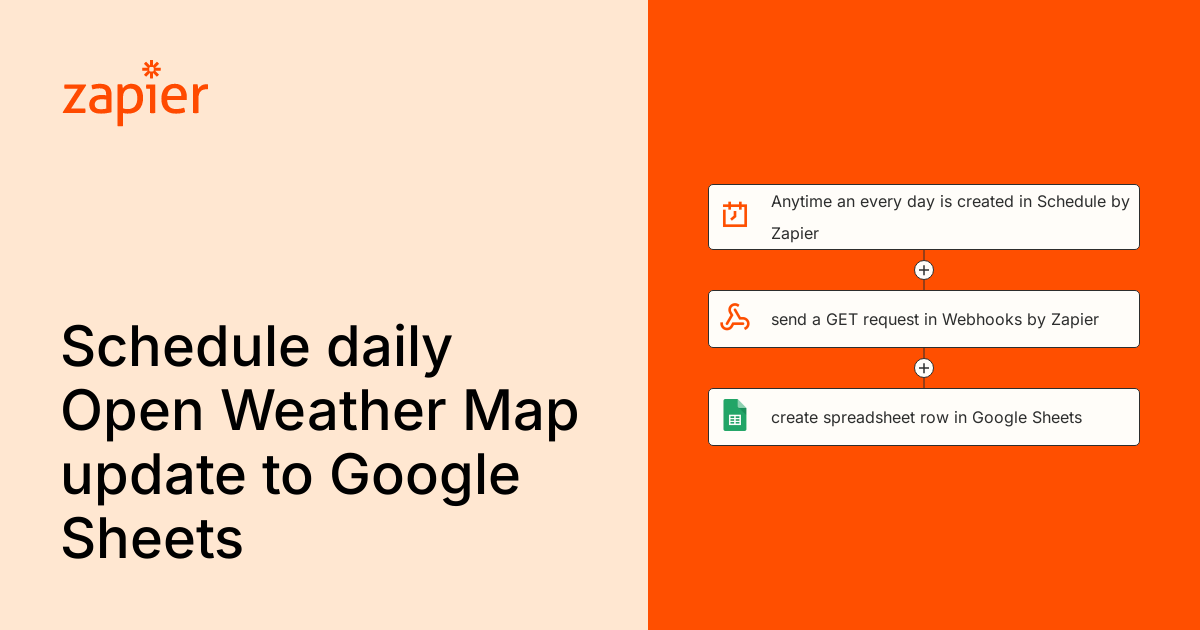 zapier

Schedule daily Open Weather Map update to Google Sheets

Anytime an every day is created in Schedule by Zapier

send a GET request in Webhooks by Zapier

create spreadsheet row in Google Sheets